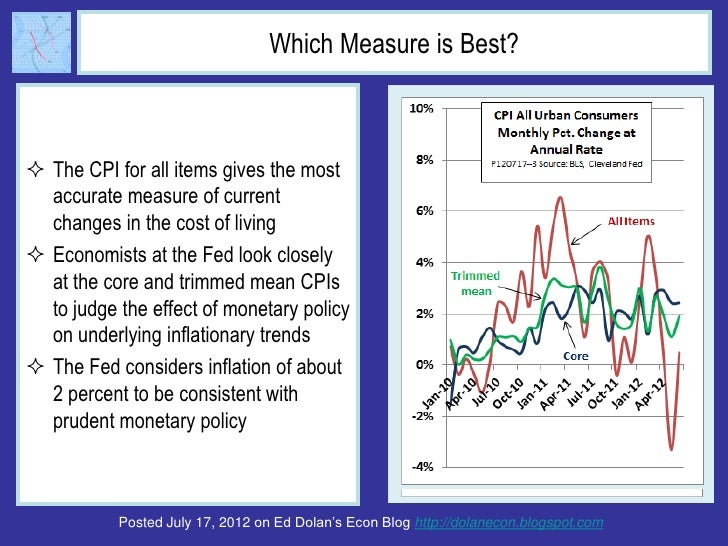 Which Measure is Best?

✧ The CPI for all items gives the most accurate measure of current changes in the cost of living

✧ Economists at the Fed look closely at the core and trimmed mean CPIs to judge the effect of monetary policy on underlying inflationary trends

✧ The Fed considers inflation of about 2 percent to be consistent with prudent monetary policy

CPI All Urban Consumers Monthly Pct. Change at Annual Rate
P120717--3 Source: BLS, Cleveland Fed

10%
8%
6%
4%
2%
0%
-2%
-4%

All Items
Trimmed mean
Core

Jan-10
Apr-10
Jul-10
Oct-10
Jan-11
Apr-11
Jul-11
Oct-11
Jan-12
Apr-12

Posted July 17, 2012 on Ed Dolan's Econ Blog http://dolanecon.blogspot.com